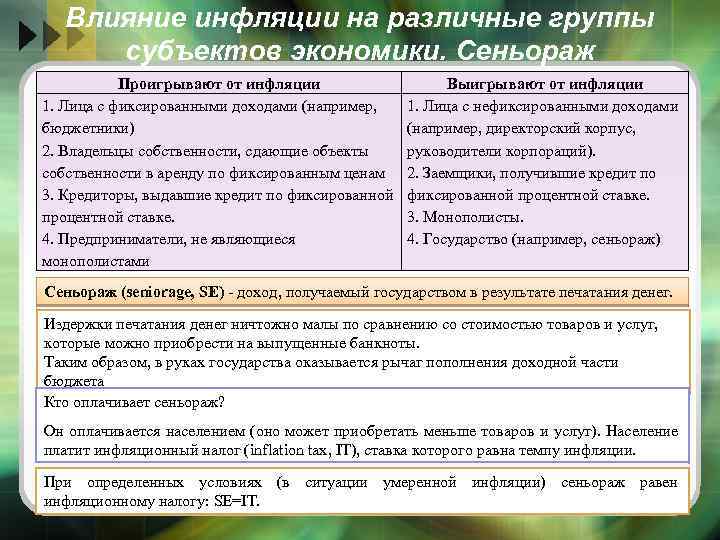 Влияние инфляции на различные группы субъектов экономики. Сеньораж

| Проигрывают от инфляции | Выигрывают от инфляции |
|---|---|
| 1. Лица с фиксированными доходами (например, бюджетники) 2. Владельцы собственности, сдающие объекты собственности в аренду по фиксированным ценам 3. Кредиторы, выдавшие кредит по фиксированной процентной ставке. 4. Предприниматели, не являющиеся монополистами | 1. Лица с нефиксированными доходами (например, директорский корпус, руководители корпораций). 2. Заемщики, получившие кредит по фиксированной процентной ставке. 3. Монополисты. 4. Государство (например, сеньораж) |

Сеньораж (seniorage, SE) - доход, получаемый государством в результате печатания денег.

Издержки печатания денег ничтожно малы по сравнению со стоимостью товаров и услуг, которые можно приобрести на выпущенные банкноты.
Таким образом, в руках государства оказывается рычаг пополнения доходной части бюджета

Кто оплачивает сеньораж?

Он оплачивается населением (оно может приобретать меньше товаров и услуг). Население платит инфляционный налог (inflation tax, IT), ставка которого равна темпу инфляции.

При определенных условиях (в ситуации умеренной инфляции) сеньораж равен инфляционному налогу: SE=IT.